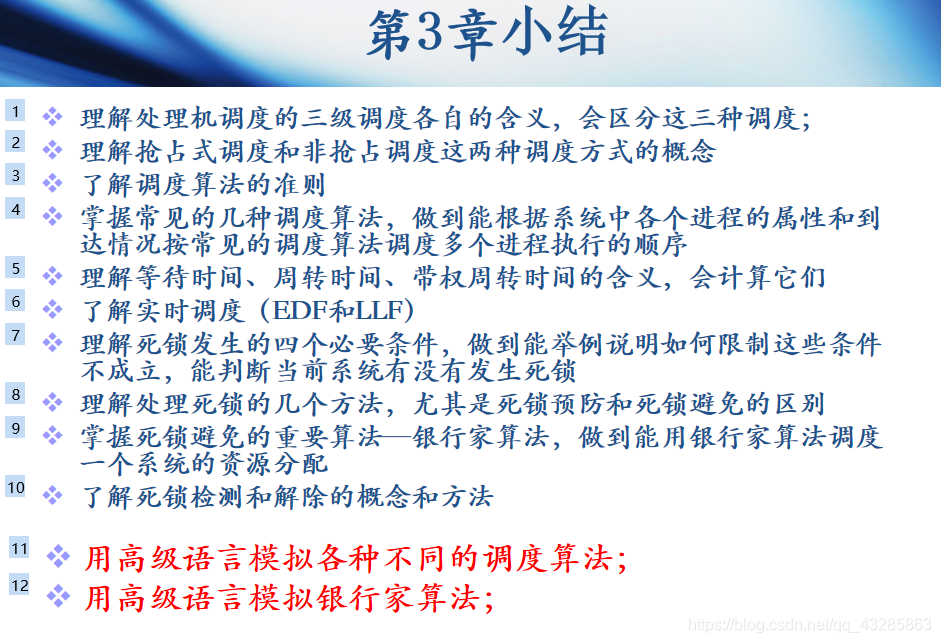 第3章小结

1 ❖ 理解处理机调度的三级调度各自的含义，会区分这三种调度；

2 ❖ 理解抢占式调度和非抢占调度这两种调度方式的概念

3 ❖ 了解调度算法的准则

4 ❖ 掌握常见的几种调度算法，做到能根据系统中各个进程的属性和到达情况按常见的调度算法调度多个进程执行的顺序

5 ❖ 理解等待时间、周转时间、带权周转时间的含义，会计算它们

6 ❖ 了解实时调度（EDF和LLF）

7 ❖ 理解死锁发生的四个必要条件，做到能举例说明如何限制这些条件不成立，能判断当前系统有没有发生死锁

8 ❖ 理解处理死锁的几个方法，尤其是死锁预防和死锁避免的区别

9 ❖ 掌握死锁避免的重要算法—银行家算法，做到能用银行家算法调度一个系统的资源分配

10 ❖ 了解死锁检测和解除的概念和方法

11 ❖ 用高级语言模拟各种不同的调度算法；

12 ❖ 用高级语言模拟银行家算法；

https://blog.csdn.net/qq_43285863